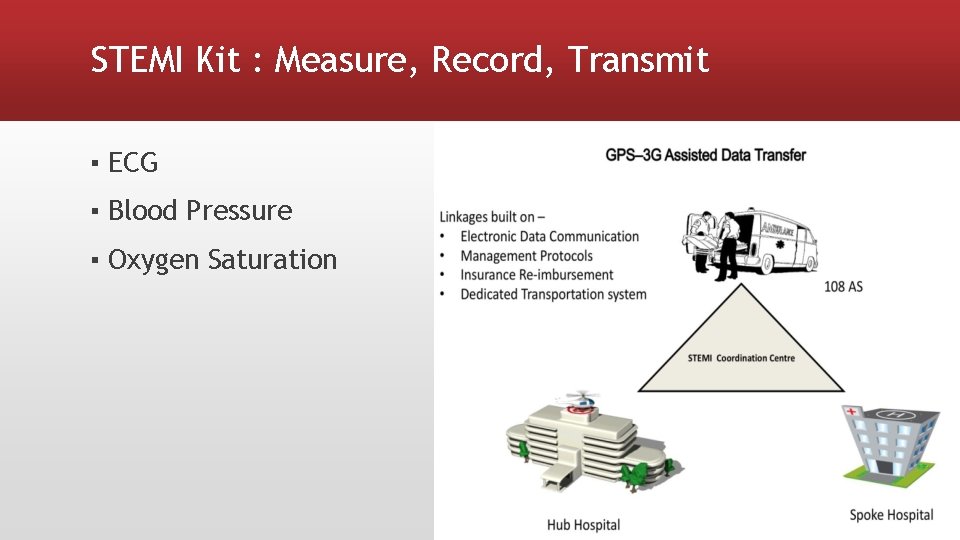 STEMI Kit : Measure, Record, Transmit

▪ ECG
▪ Blood Pressure
▪ Oxygen Saturation

GPS–3G Assisted Data Transfer

Linkages built on –
• Electronic Data Communication
• Management Protocols
• Insurance Re-imbursement
• Dedicated Transportation system

AMBULANCE

108 AS

STEMI Coordination Centre

Hub Hospital

Spoke Hospital